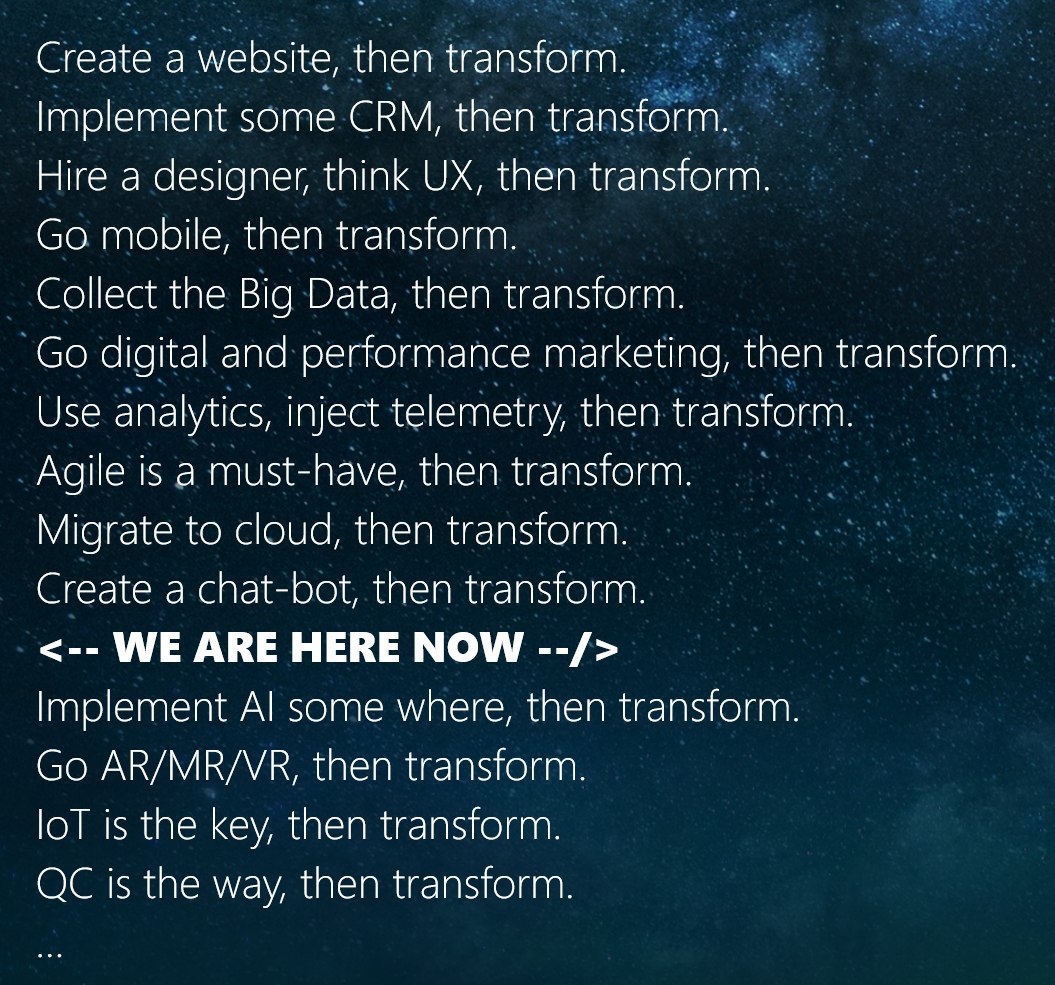 Create a website, then transform.
Implement some CRM, then transform.
Hire a designer, think UX, then transform.
Go mobile, then transform.
Collect the Big Data, then transform.
Go digital and performance marketing, then transform.
Use analytics, inject telemetry, then transform.
Agile is a must-have, then transform.
Migrate to cloud, then transform.
Create a chat-bot, then transform.
<-- WE ARE HERE NOW --/>
Implement AI some where, then transform.
Go AR/MR/VR, then transform.
IoT is the key, then transform.
QC is the way, then transform.
...